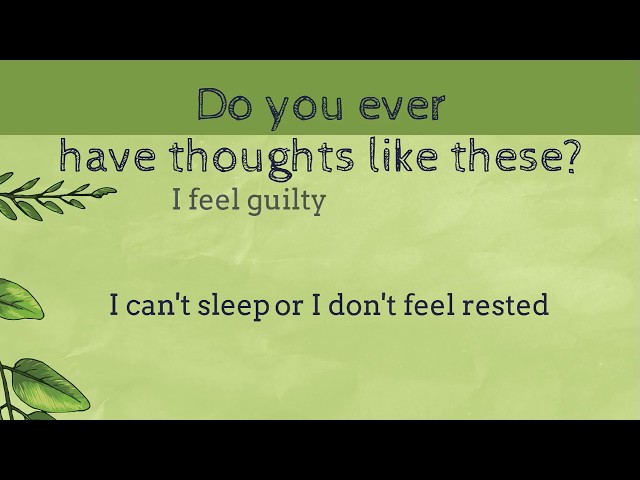 Do you ever have thoughts like these?

I feel guilty

I can't sleep or I don't feel rested